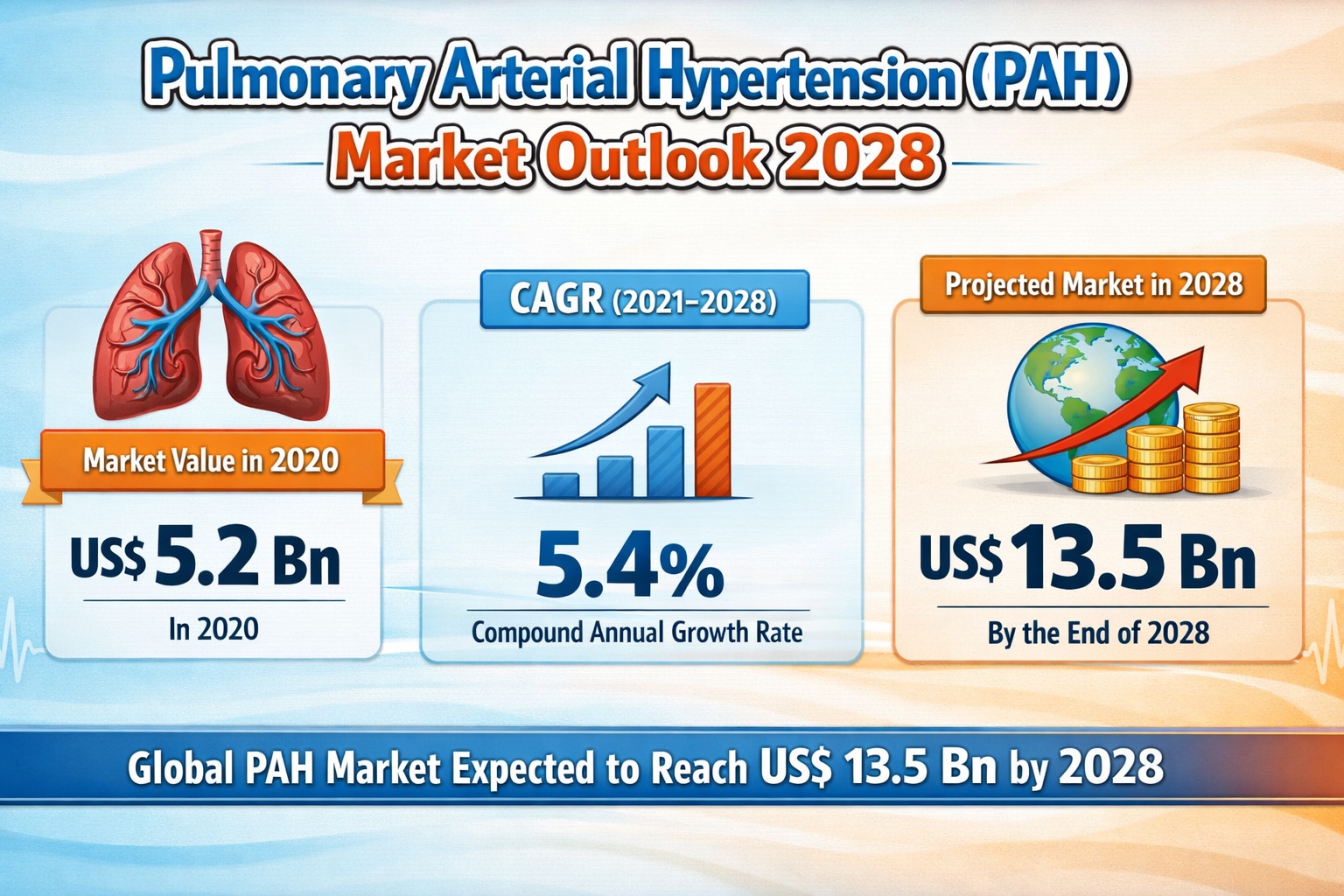 Pulmonary Arterial Hypertension (PAH)
Market Outlook 2028

Market Value in 2020

US$ 5.2 Bn

In 2020

CAGR (2021–2028)

5.4%

Compound Annual Growth Rate

Projected Market in 2028

US$ 13.5 Bn

By the End of 2028

Global PAH Market Expected to Reach US$ 13.5 Bn by 2028